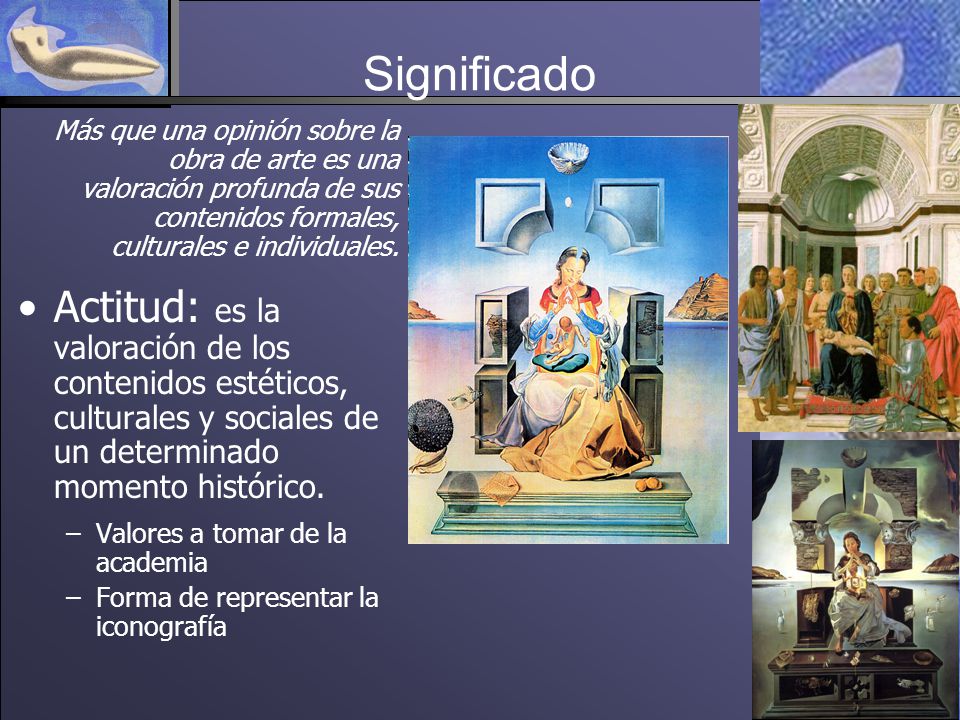 Significado

Más que una opinión sobre la obra de arte es una valoración profunda de sus contenidos formales, culturales e individuales.

• Actitud: es la valoración de los contenidos estéticos, culturales y sociales de un determinado momento histórico.

– Valores a tomar de la academia
– Forma de representar la iconografía